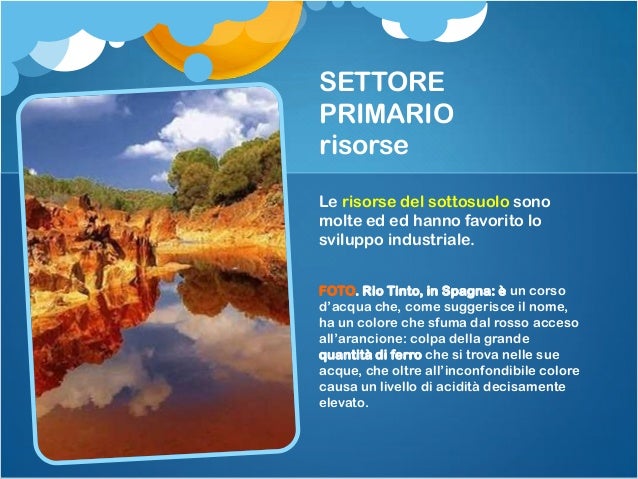 SETTORE PRIMARIO
risorse

Le risorse del sottosuolo sono molte ed ed hanno favorito lo sviluppo industriale.

FOTO. Rio Tinto, in Spagna: è un corso d'acqua che, come suggerisce il nome, ha un colore che sfuma dal rosso acceso all'arancione: colpa della grande quantità di ferro che si trova nelle sue acque, che oltre all'inconfondibile colore causa un livello di acidità decisamente elevato.